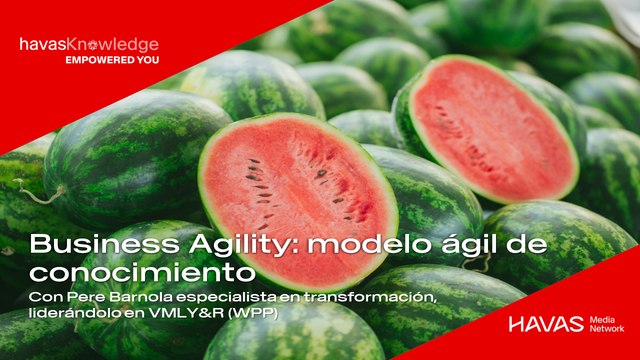 havasKnowledge
EMPOWERED YOU

Business Agility: modelo ágil de conocimiento

Con Pere Barnola especialista en transformación, liderándolo en VMLY&R (WPP)

HAVAS Media Network